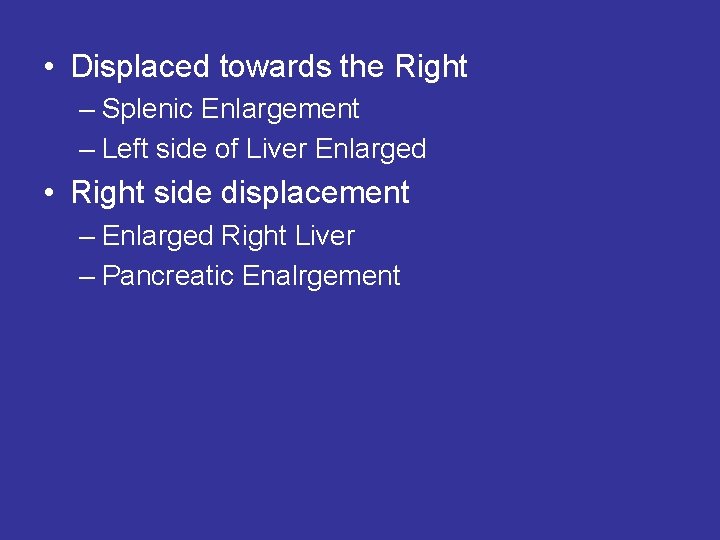 • Displaced towards the Right
– Splenic Enlargement
– Left side of Liver Enlarged
• Right side displacement
– Enlarged Right Liver
– Pancreatic Enalrgement